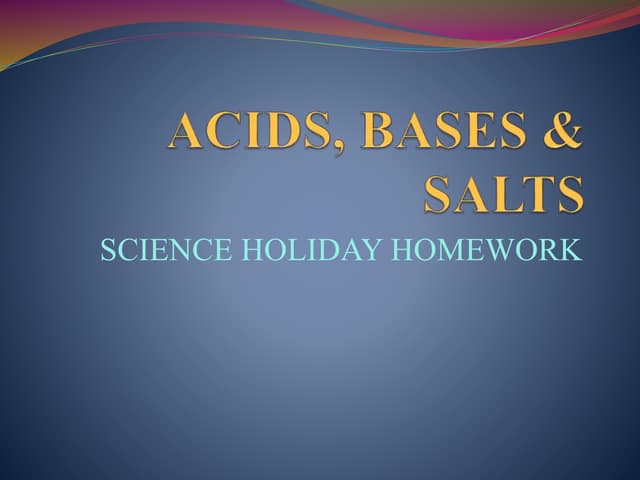 ACIDS, BASES & SALTS

SCIENCE HOLIDAY HOMEWORK